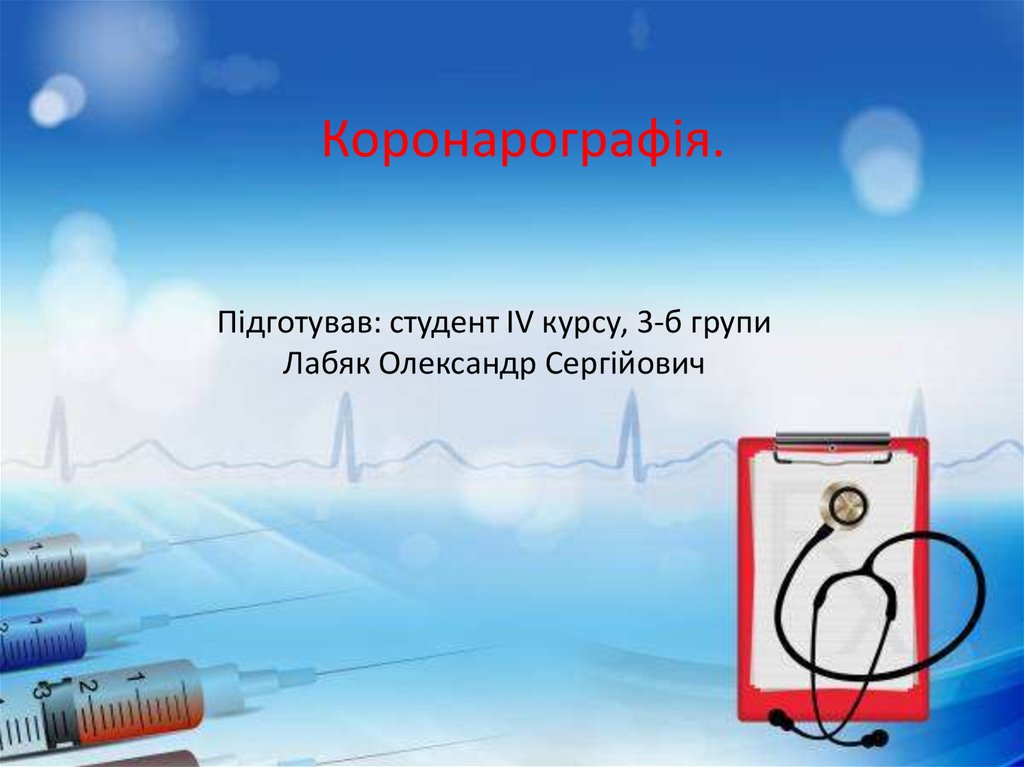 Коронарографія.

Підготував: студент IV курсу, 3-б групи
Лабяк Олександр Сергійович